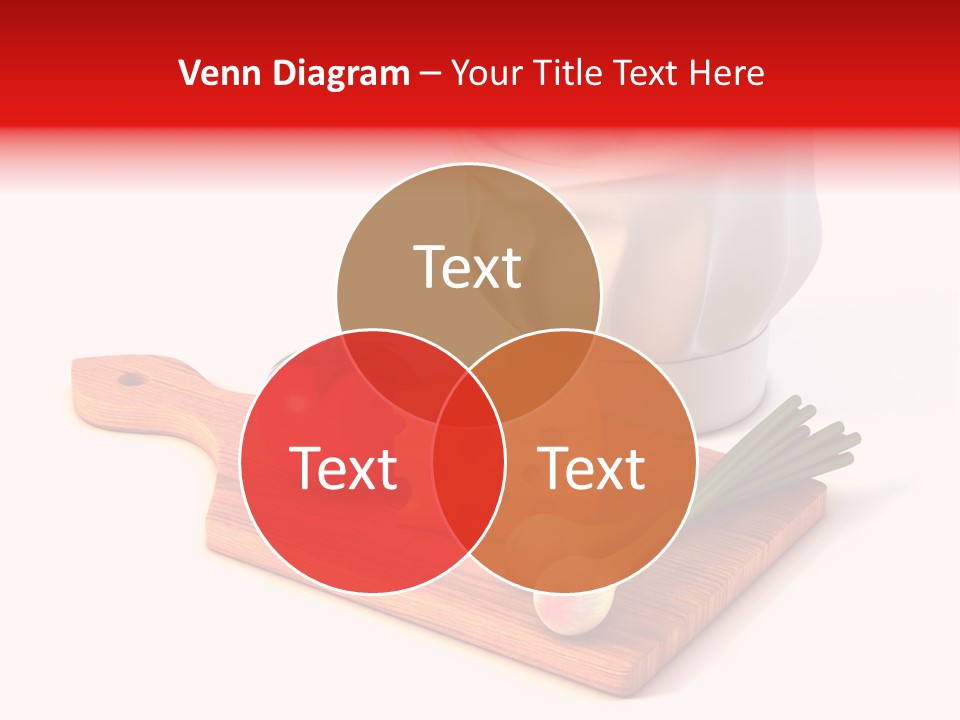 Venn Diagram – Your Title Text Here

Text

Text

Text